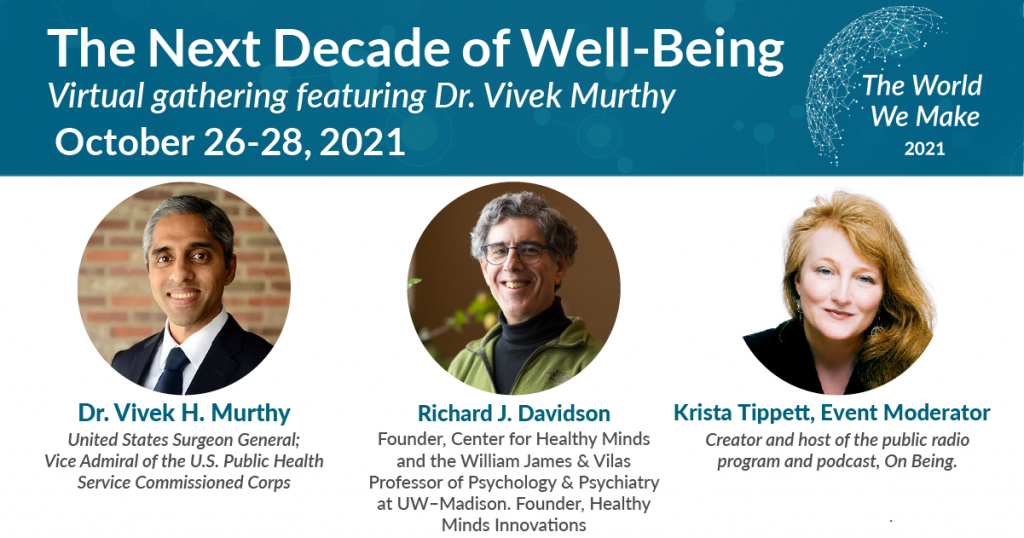 The Next Decade of Well-Being
Virtual gathering featuring Dr. Vivek Murthy
October 26-28, 2021

The World We Make
2021

Dr. Vivek H. Murthy
United States Surgeon General; Vice Admiral of the U.S. Public Health Service Commissioned Corps

Richard J. Davidson
Founder, Center for Healthy Minds and the William James & Vilas Professor of Psychology & Psychiatry at UW–Madison. Founder, Healthy Minds Innovations

Krista Tippett, Event Moderator
Creator and host of the public radio program and podcast, On Being.